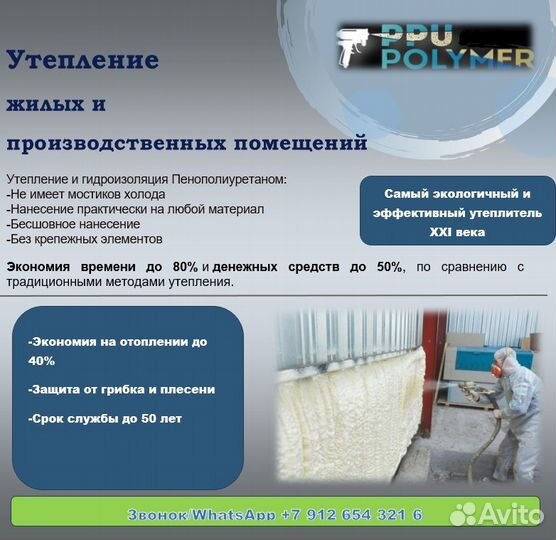 PPU POLYMER

Утепление

жилых и

производственных помещений

Утепление и гидроизоляция Пенополиуретаном:
-Не имеет мостиков холода
-Нанесение практически на любой материал
-Бесшовное нанесение
-Без крепежных элементов

Самый экологичный и эффективный утеплитель XXI века

Экономия времени до 80% и денежных средств до 50%, по сравнению с традиционными методами утепления.

-Экономия на отоплении до 40%

-Защита от грибка и плесени

-Срок службы до 50 лет

Звонок/WhatsApp +7 912 654 321 6

Avito